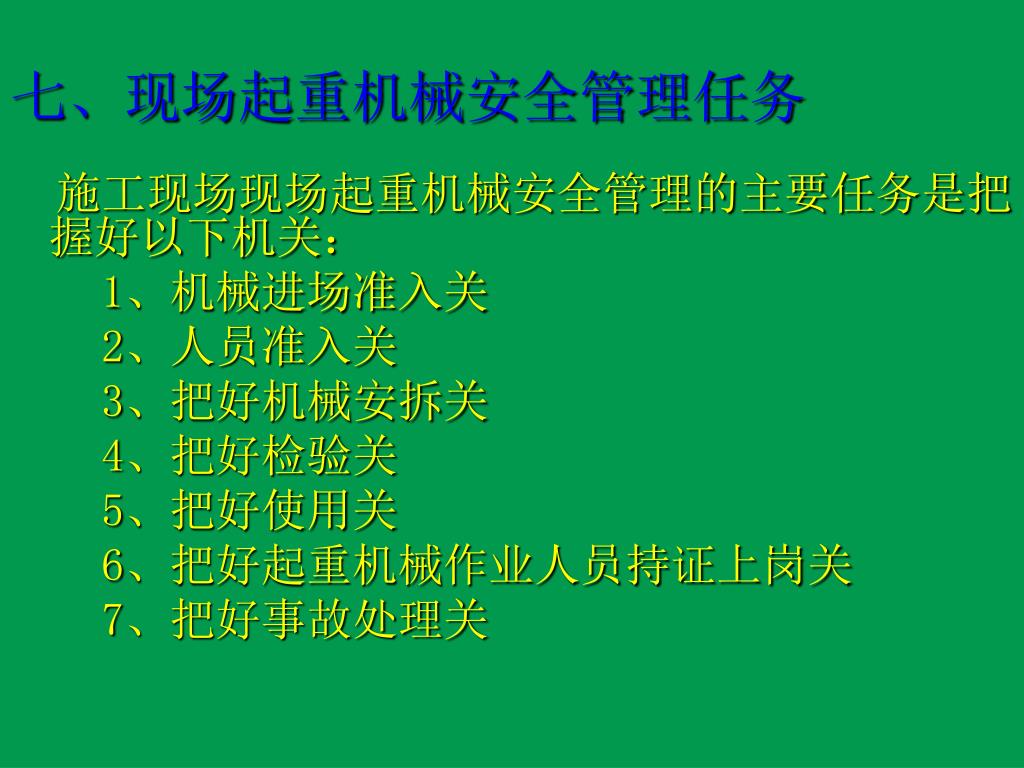 七、现场起重机械安全管理任务

施工现场现场起重机械安全管理的主要任务是把握好以下机关：

1、机械进场准入关
2、人员准入关
3、把好机械安拆关
4、把好检验关
5、把好使用关
6、把好起重机械作业人员持证上岗关
7、把好事故处理关